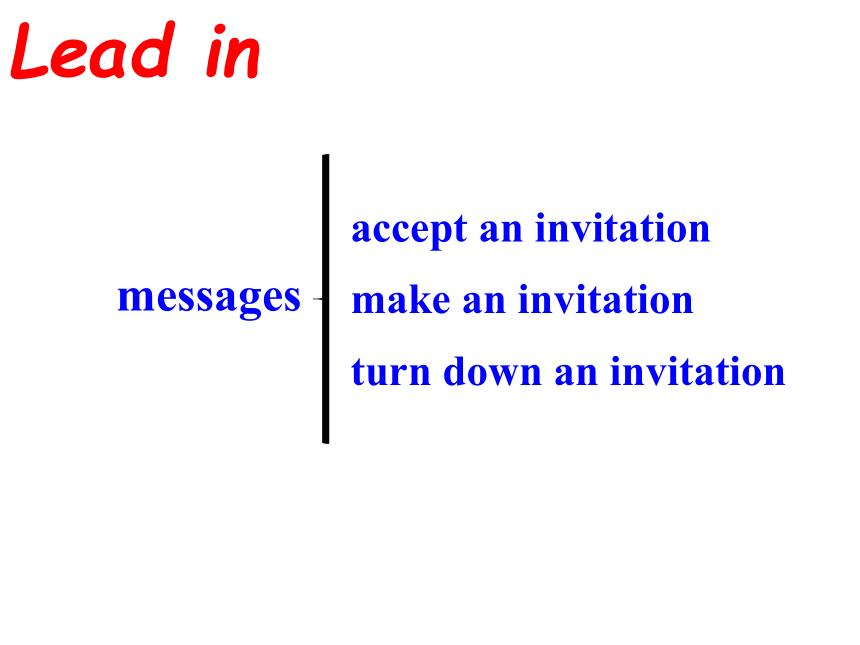 Lead in

messages

accept an invitation
make an invitation
turn down an invitation